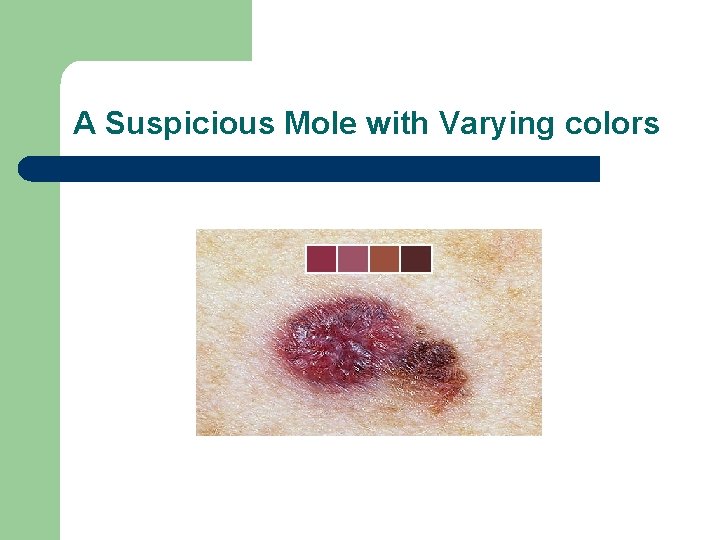 A Suspicious Mole with Varying colors